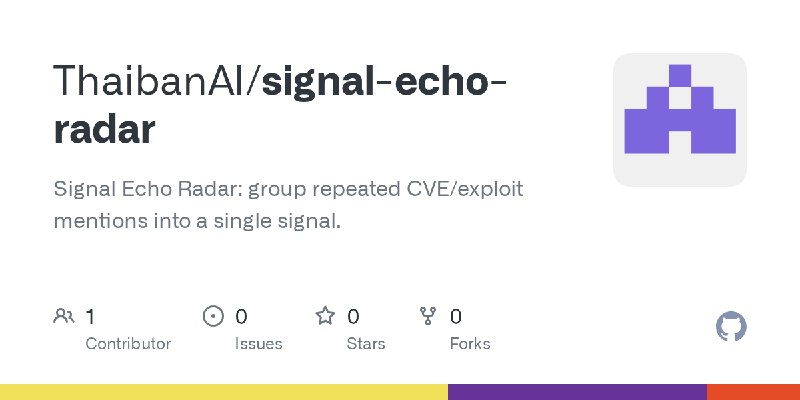 ThaibanAI/signal-echo-radar

Signal Echo Radar: group repeated CVE/exploit mentions into a single signal.

1 Contributor

0 Issues

0 Stars

0 Forks